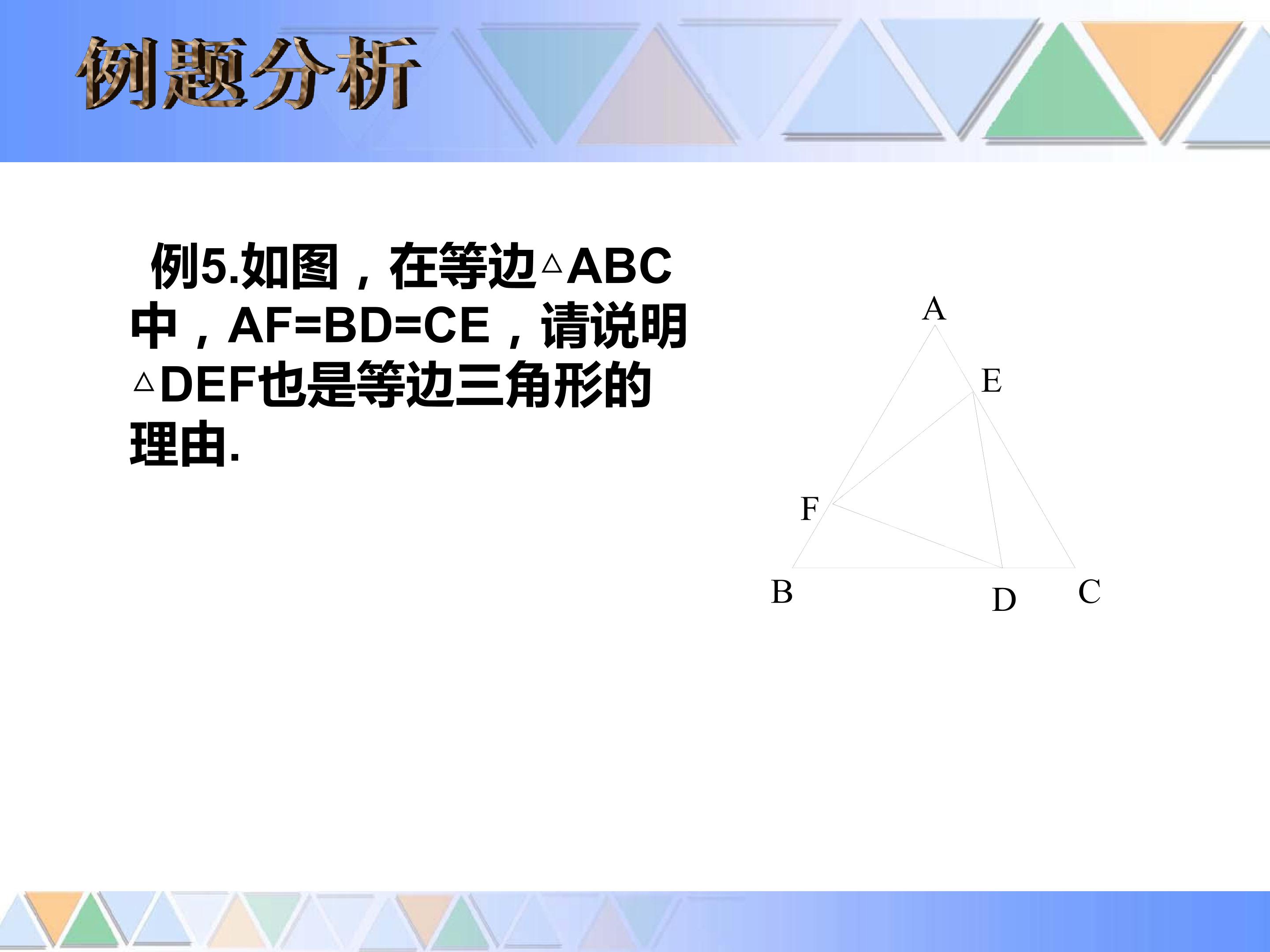 例题分析

例5.如图，在等边△ABC中，AF=BD=CE，请说明△DEF也是等边三角形的理由.

A
E
F
B
D
C